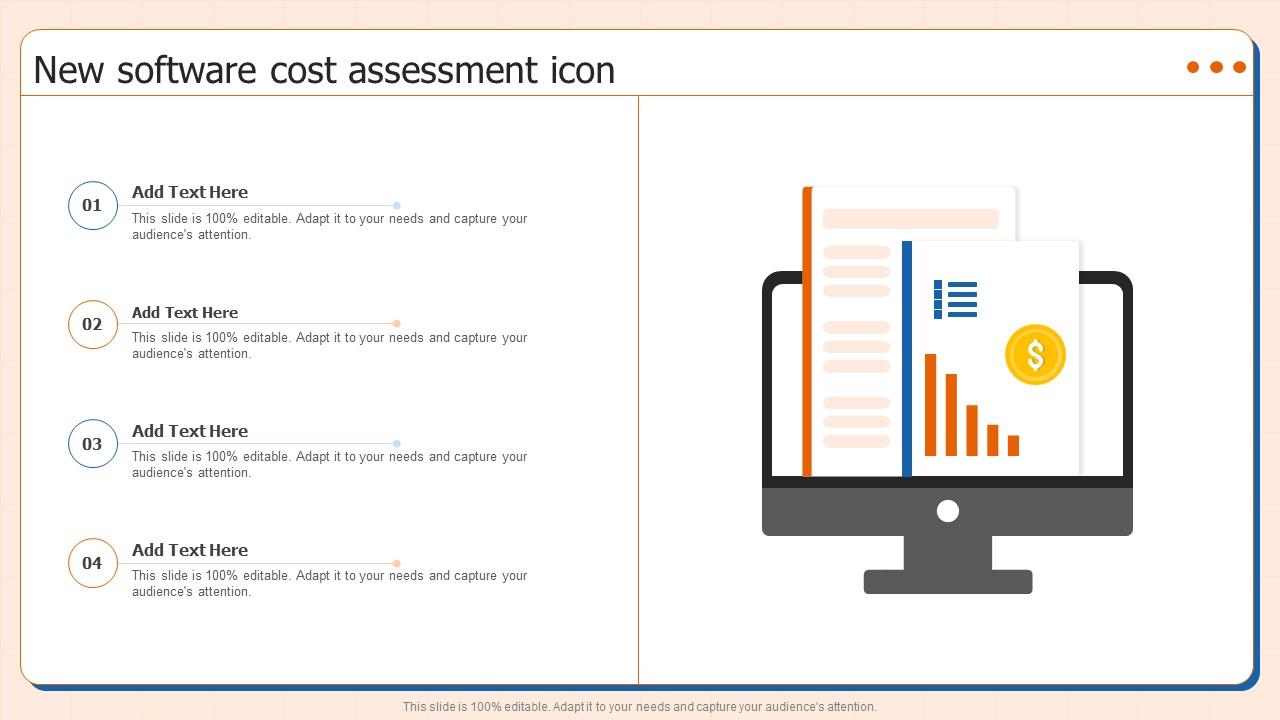 New software cost assessment icon

01
Add Text Here
This slide is 100% editable. Adapt it to your needs and capture your audience's attention.

02
Add Text Here
This slide is 100% editable. Adapt it to your needs and capture your audience's attention.

03
Add Text Here
This slide is 100% editable. Adapt it to your needs and capture your audience's attention.

04
Add Text Here
This slide is 100% editable. Adapt it to your needs and capture your audience's attention.

$

This slide is 100% editable. Adapt it to your needs and capture your audience's attention.